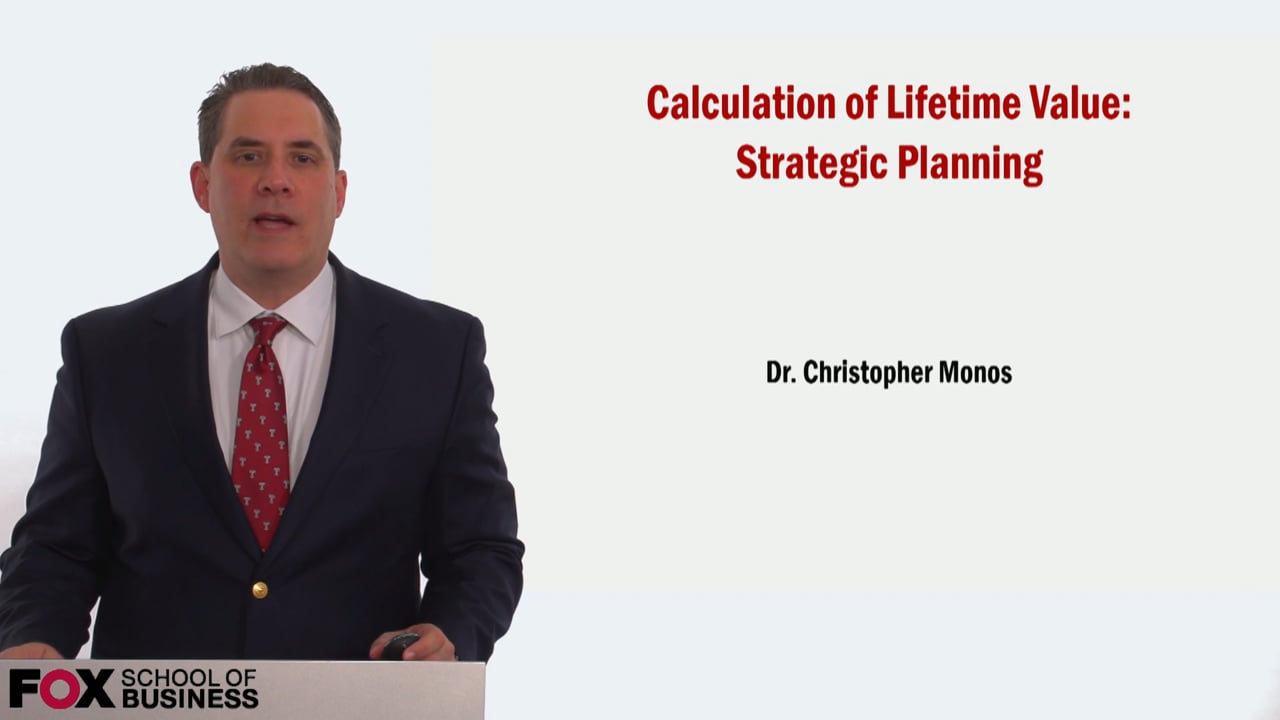 Calculation of Lifetime Value: Strategic Planning

Dr. Christopher Monos

FOX SCHOOL OF BUSINESS